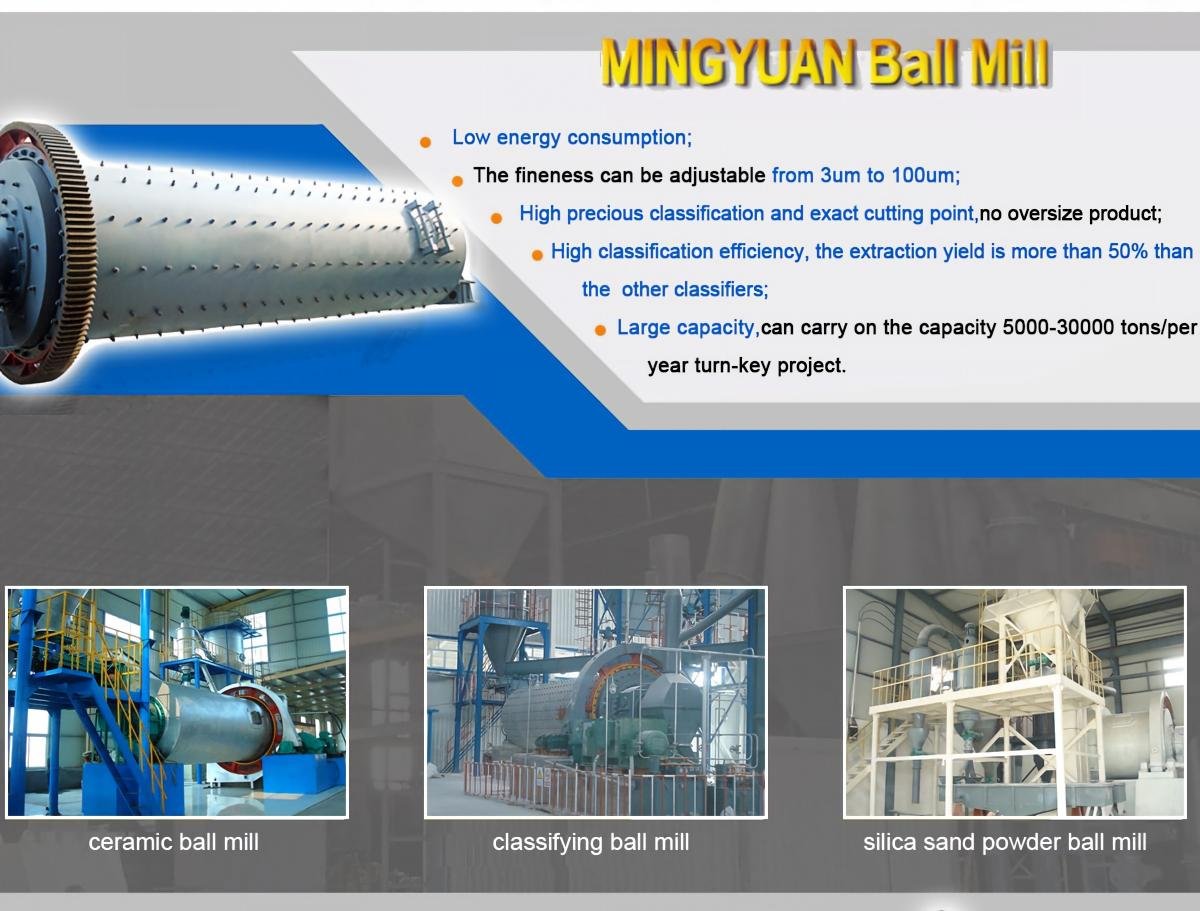 MINGYUAN Ball Mill

Low energy consumption;

The fineness can be adjustable from 3um to 100um;

High precious classification and exact cutting point,no oversize product;

High classification efficiency, the extraction yield is more than 50% than the other classifiers;

Large capacity,can carry on the capacity 5000-30000 tons/per year turn-key project.

ceramic ball mill

classifying ball mill

silica sand powder ball mill